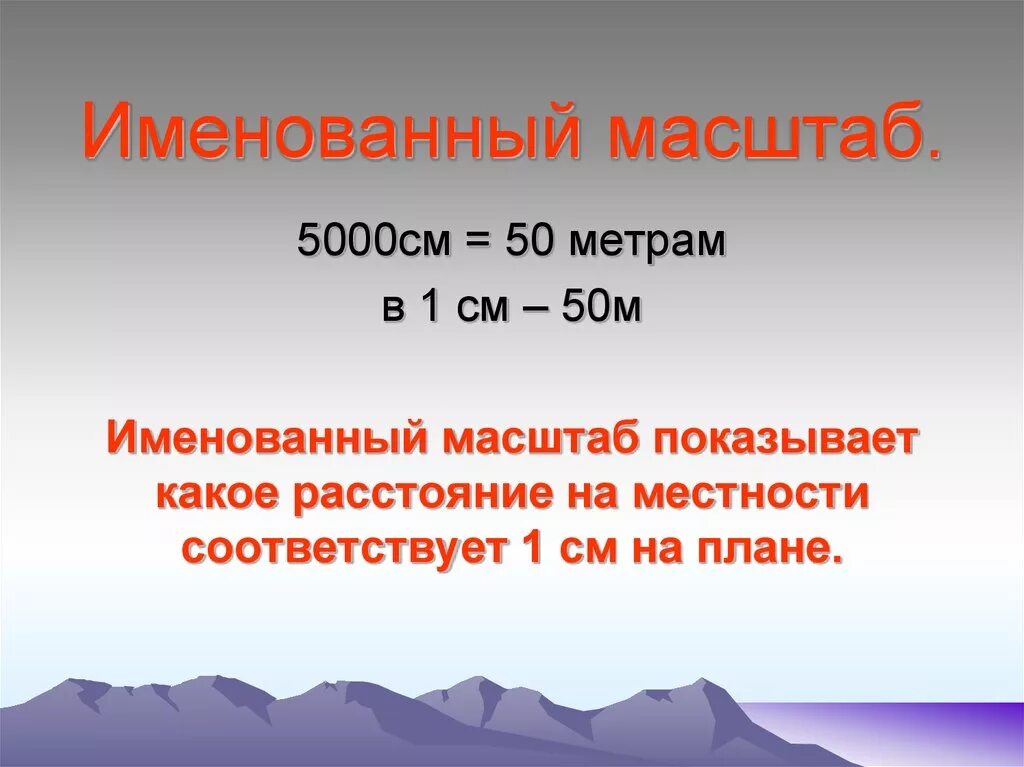 Именованный масштаб.

5000см = 50 метрам

в 1 см – 50м

Именованный масштаб показывает какое расстояние на местности соответствует 1 см на плане.